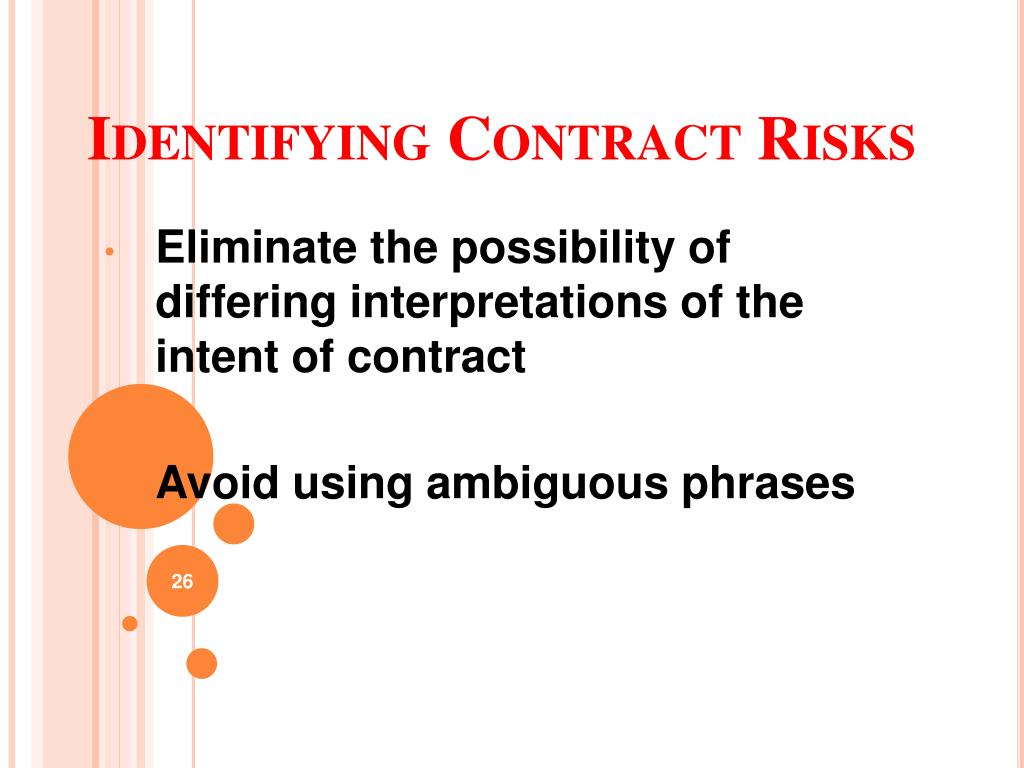 IDENTIFYING CONTRACT RISKS

• Eliminate the possibility of differing interpretations of the intent of contract

Avoid using ambiguous phrases

26